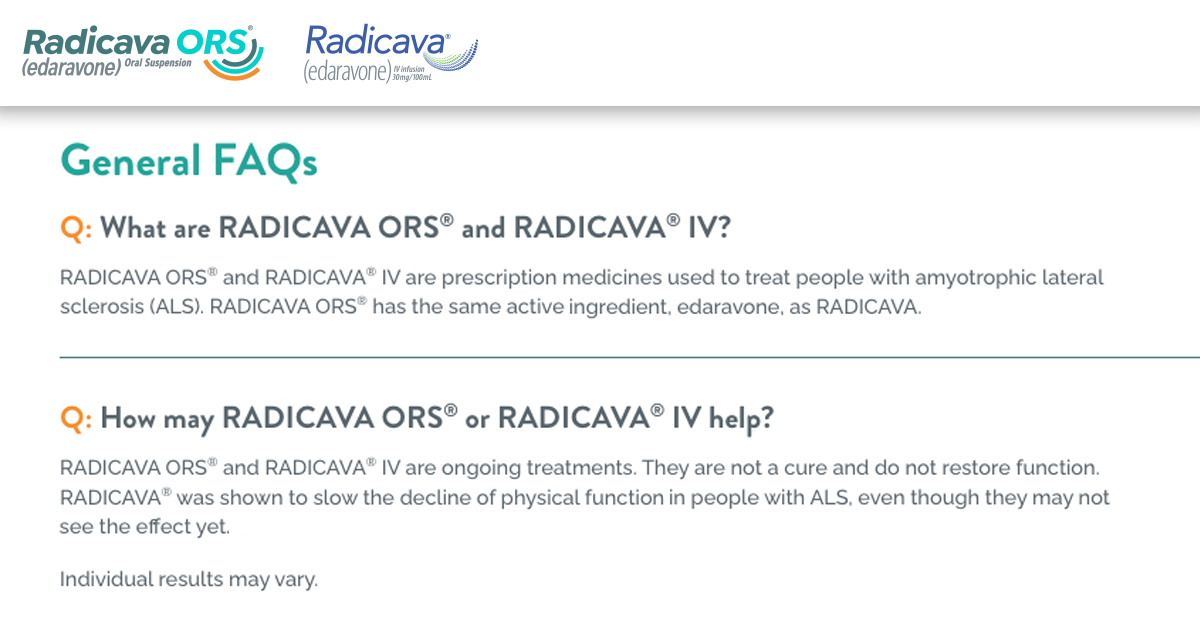 Radicava ORS®
(edaravone) Oral Suspension

Radicava®
(edaravone) IV infusion 30mg/100mL

General FAQs

Q: What are RADICAVA ORS® and RADICAVA® IV?

RADICAVA ORS® and RADICAVA® IV are prescription medicines used to treat people with amyotrophic lateral sclerosis (ALS). RADICAVA ORS® has the same active ingredient, edaravone, as RADICAVA.

Q: How may RADICAVA ORS® or RADICAVA® IV help?

RADICAVA ORS® and RADICAVA® IV are ongoing treatments. They are not a cure and do not restore function. RADICAVA® was shown to slow the decline of physical function in people with ALS, even though they may not see the effect yet.

Individual results may vary.